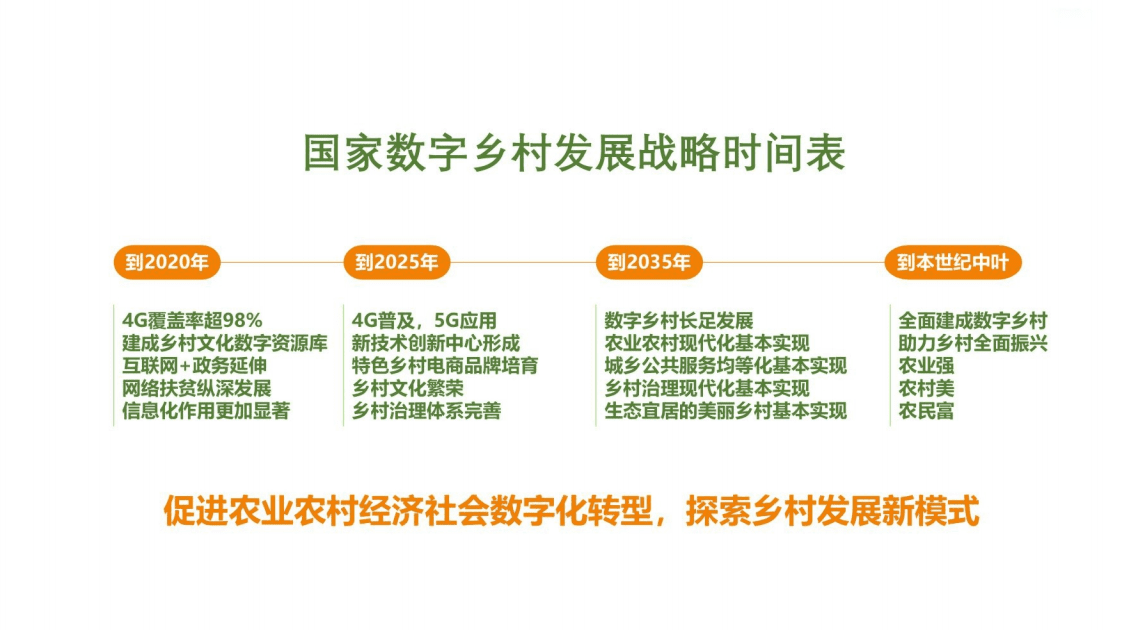 国家数字乡村发展战略时间表

到2020年

4G覆盖率超98%
建成乡村文化数字资源库
互联网+政务延伸
网络扶贫纵深发展
信息化作用更加显著

到2025年

4G普及，5G应用
新技术创新中心形成
特色乡村电商品牌培育
乡村文化繁荣
乡村治理体系完善

到2035年

数字乡村长足发展
农业农村现代化基本实现
城乡公共服务均等化基本实现
乡村治理现代化基本实现
生态宜居的美丽乡村基本实现

到本世纪中叶

全面建成数字乡村
助力乡村全面振兴
农业强
农村美
农民富

促进农业农村经济社会数字化转型，探索乡村发展新模式